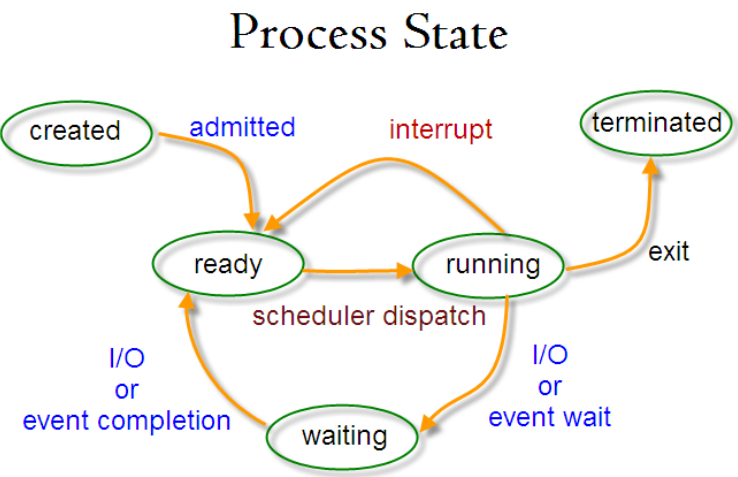 Process State

created

admitted

interrupt

terminated

ready

running

exit

scheduler dispatch

I/O or event completion

I/O or event wait

waiting